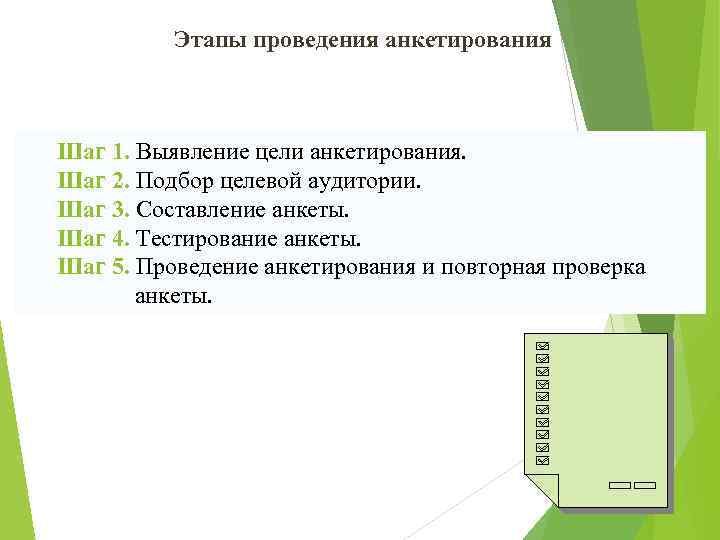 Этапы проведения анкетирования

Шаг 1. Выявление цели анкетирования.
Шаг 2. Подбор целевой аудитории.
Шаг 3. Составление анкеты.
Шаг 4. Тестирование анкеты.
Шаг 5. Проведение анкетирования и повторная проверка анкеты.